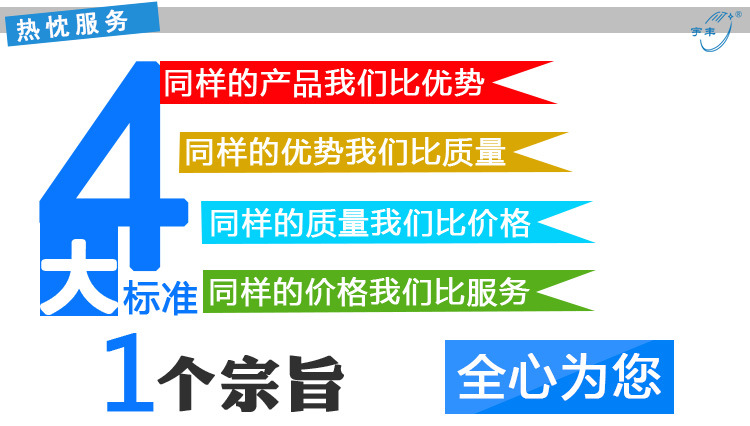 热忱服务

宇丰®

4大标准

同样的产品我们比优势

同样的优势我们比质量

同样的质量我们比价格

同样的价格我们比服务

1个宗旨

全心为您